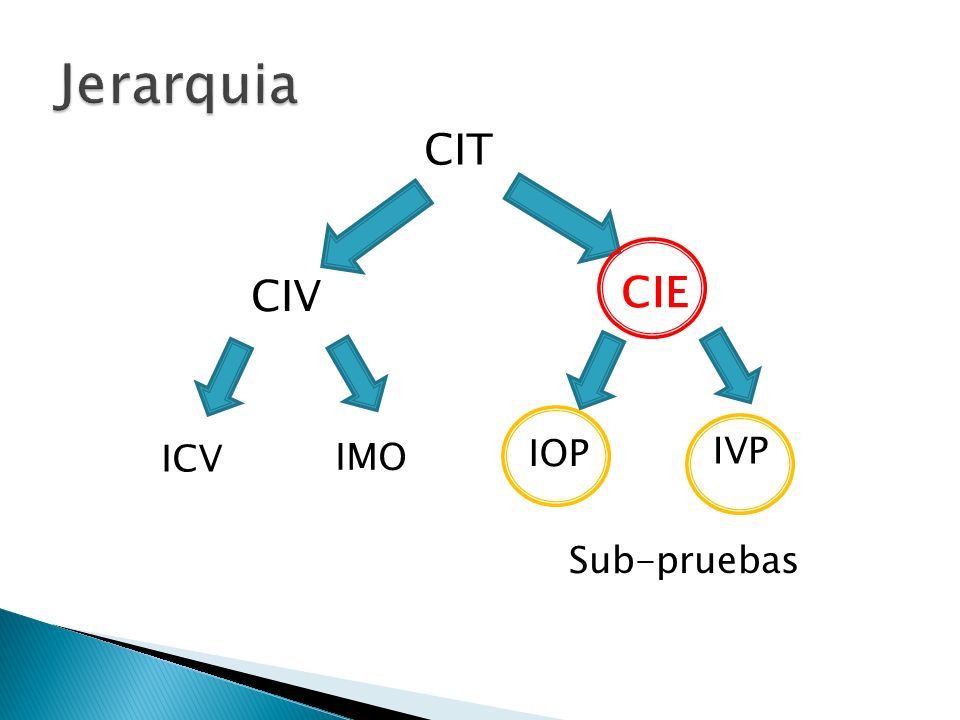 Jerarquia

CIT

CIV

CIE

ICV

IMO

IOP

IVP

Sub-pruebas